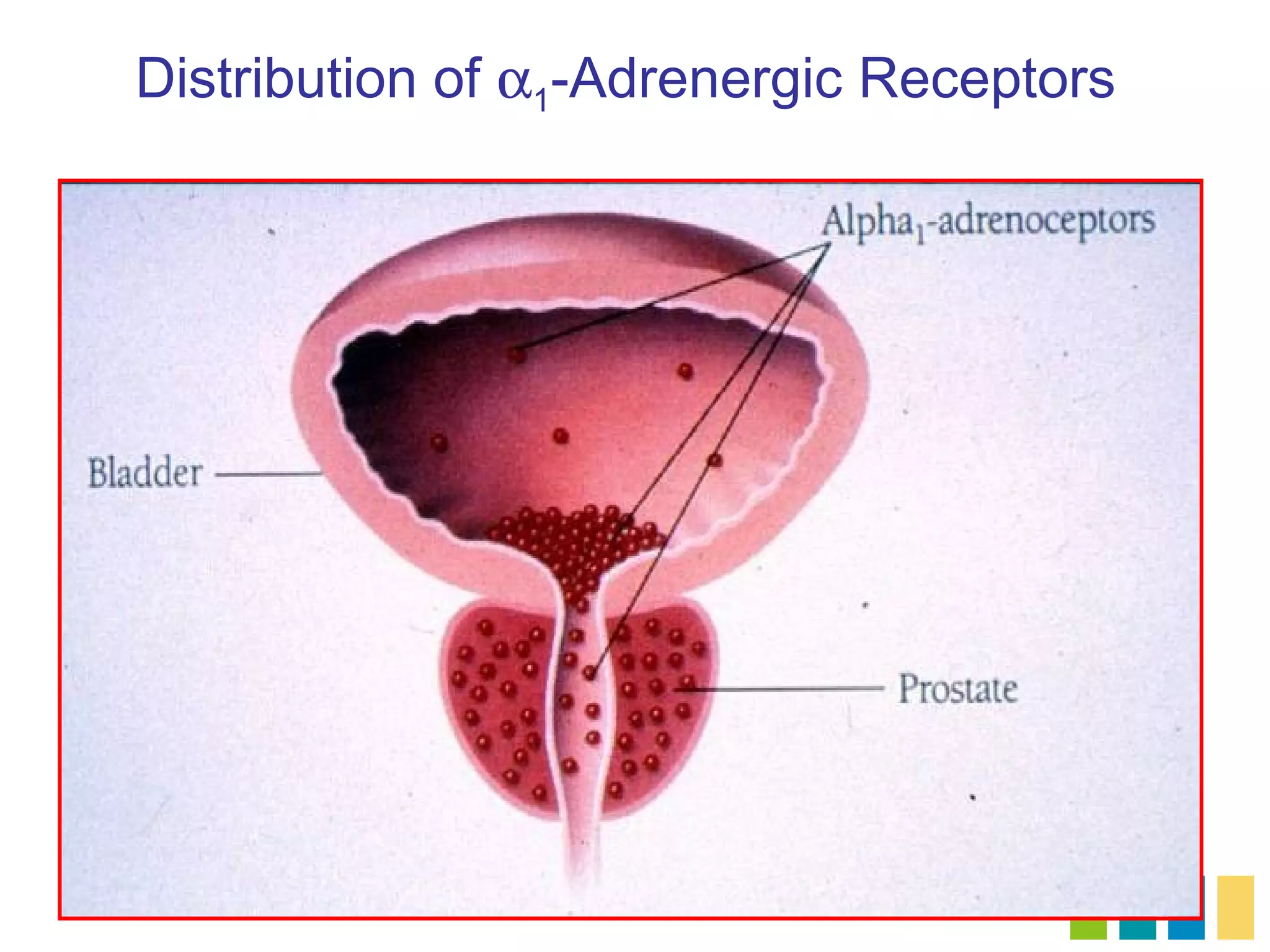 Distribution of $\alpha_1$-Adrenergic Receptors

Alpha$_1$-adrenoceptors

Bladder

Prostate